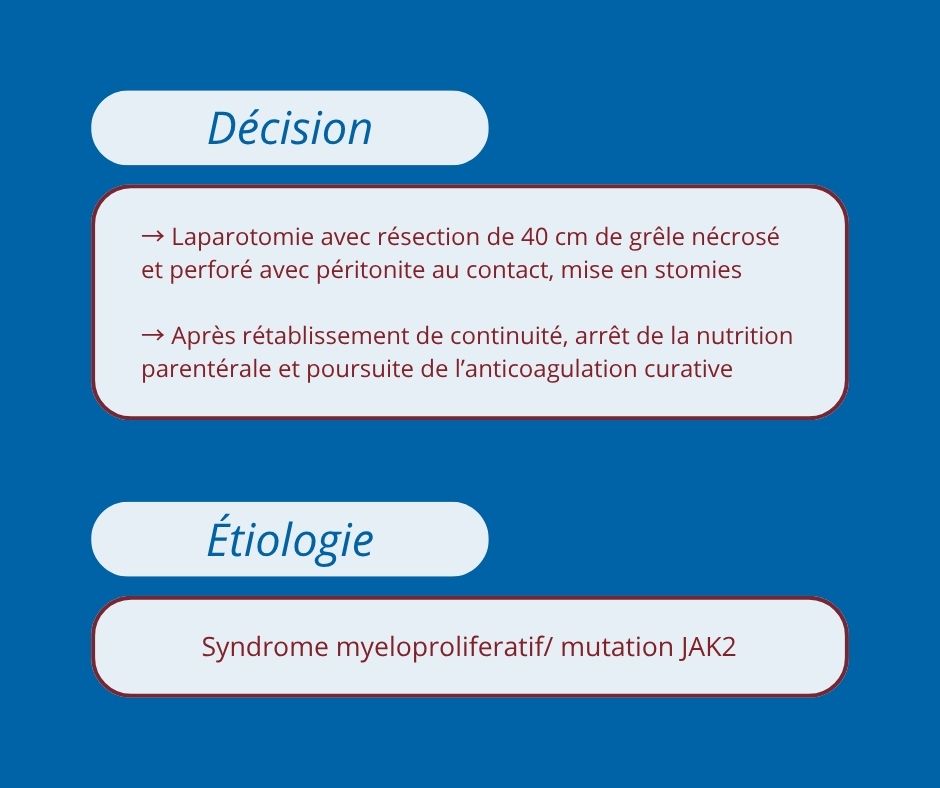 Décision

→ Laparotomie avec résection de 40 cm de grêle nécrosé et perforé avec péritonite au contact, mise en stomies

→ Après rétablissement de continuité, arrêt de la nutrition parentérale et poursuite de l'anticoagulation curative

Étiologie

Syndrome myeloproliferatif/ mutation JAK2